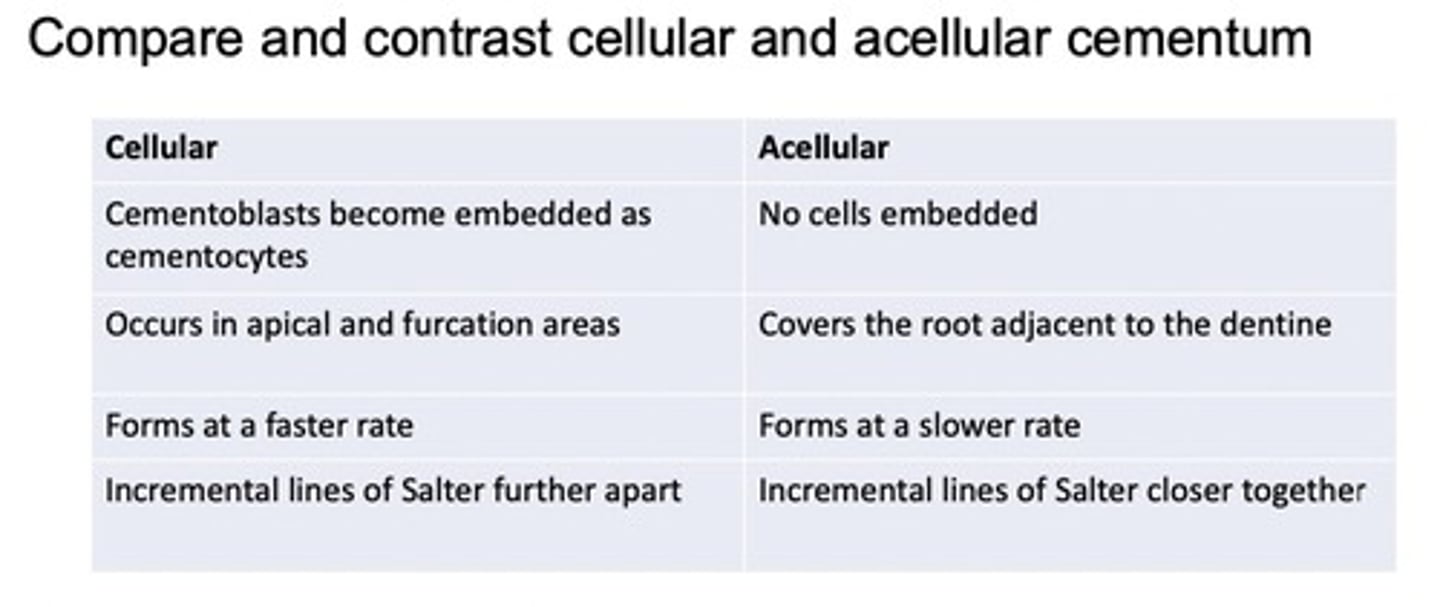 Compare and contrast cellular and acellular cementum

| Cellular | Acellular |
|---|---|
| Cementoblasts become embedded as cementocytes | No cells embedded |
| Occurs in apical and furcation areas | Covers the root adjacent to the dentine |
| Forms at a faster rate | Forms at a slower rate |
| Incremental lines of Salter further apart | Incremental lines of Salter closer together |